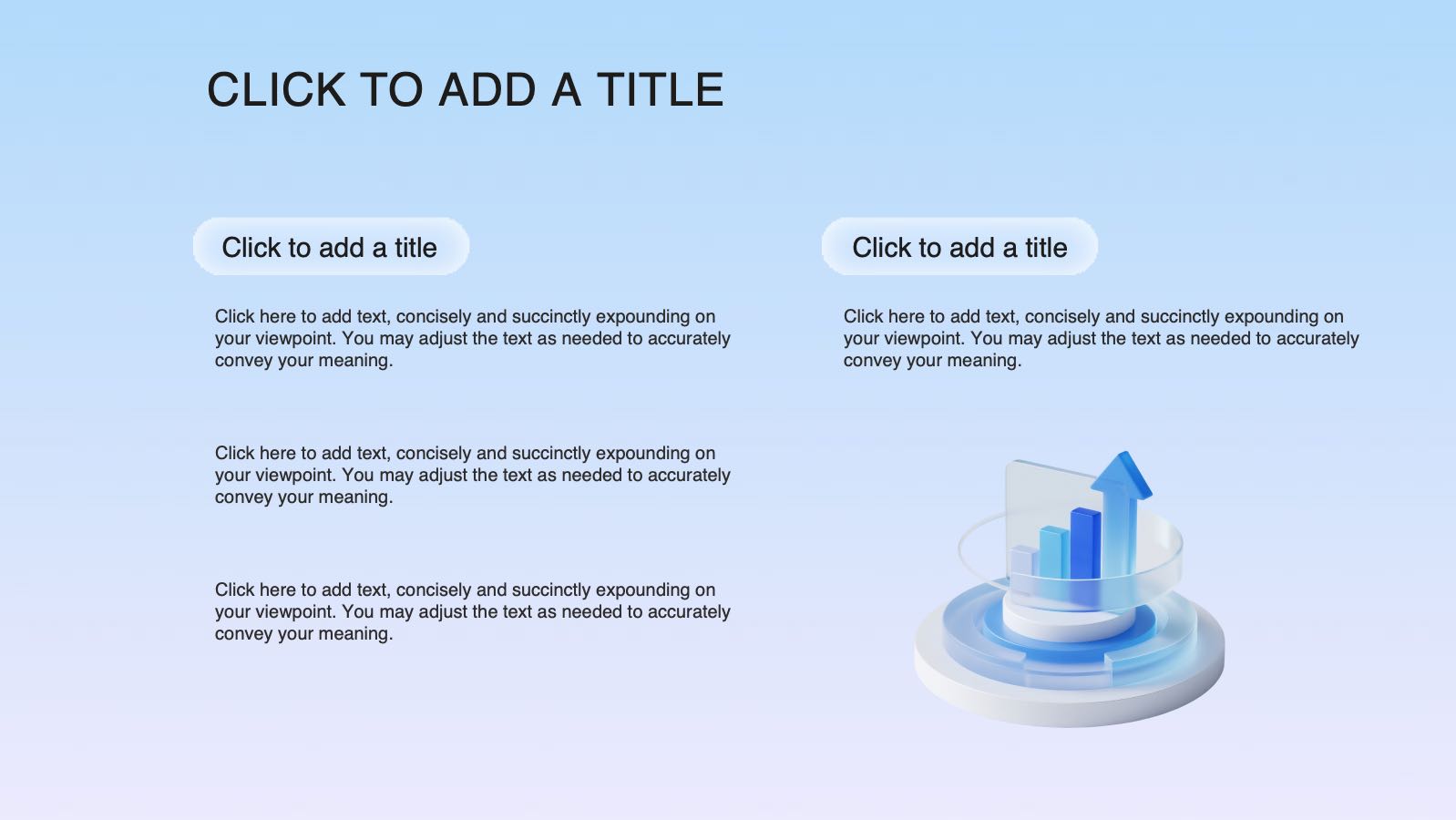 CLICK TO ADD A TITLE

Click to add a title

Click here to add text, concisely and succinctly expounding on your viewpoint. You may adjust the text as needed to accurately convey your meaning.

Click here to add text, concisely and succinctly expounding on your viewpoint. You may adjust the text as needed to accurately convey your meaning.

Click here to add text, concisely and succinctly expounding on your viewpoint. You may adjust the text as needed to accurately convey your meaning.

Click to add a title

Click here to add text, concisely and succinctly expounding on your viewpoint. You may adjust the text as needed to accurately convey your meaning.